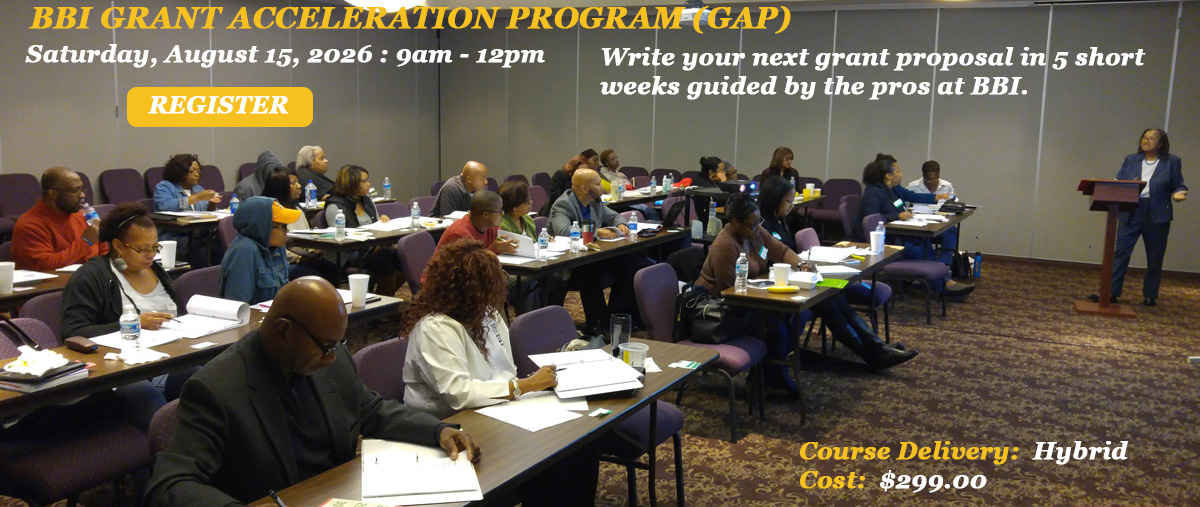 BBI GRANT ACCELERATION PROGRAM (GAP)

Saturday, August 15, 2026 : 9am - 12pm

REGISTER

Write your next grant proposal in 5 short weeks guided by the pros at BBI.

Course Delivery: Hybrid
Cost: $299.00